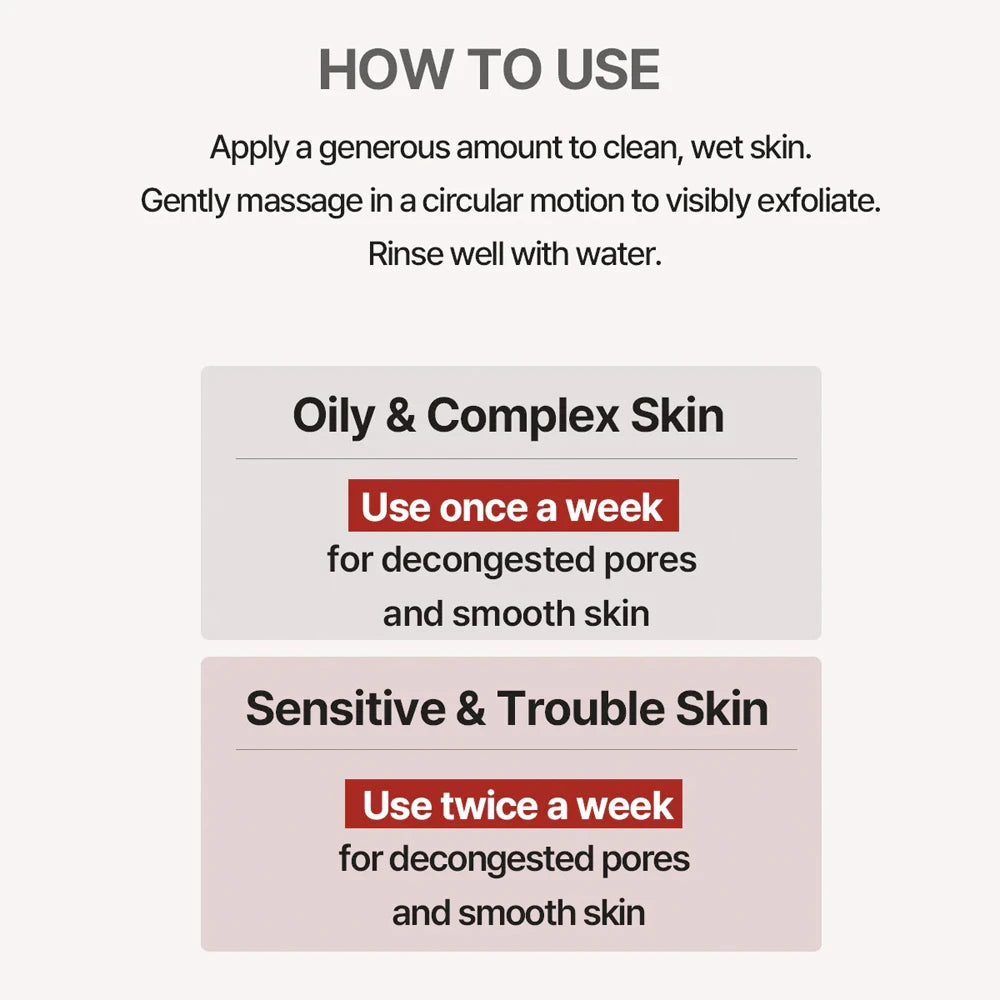 HOW TO USE

Apply a generous amount to clean, wet skin.
Gently massage in a circular motion to visibly exfoliate.
Rinse well with water.

Oily & Complex Skin

Use once a week
for decongested pores
and smooth skin

Sensitive & Trouble Skin

Use twice a week
for decongested pores
and smooth skin